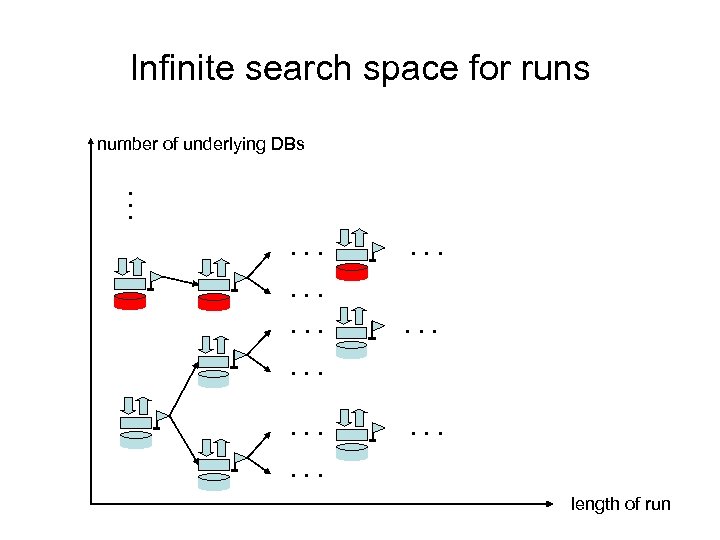 Infinite search space for runs

number of underlying DBs

length of run